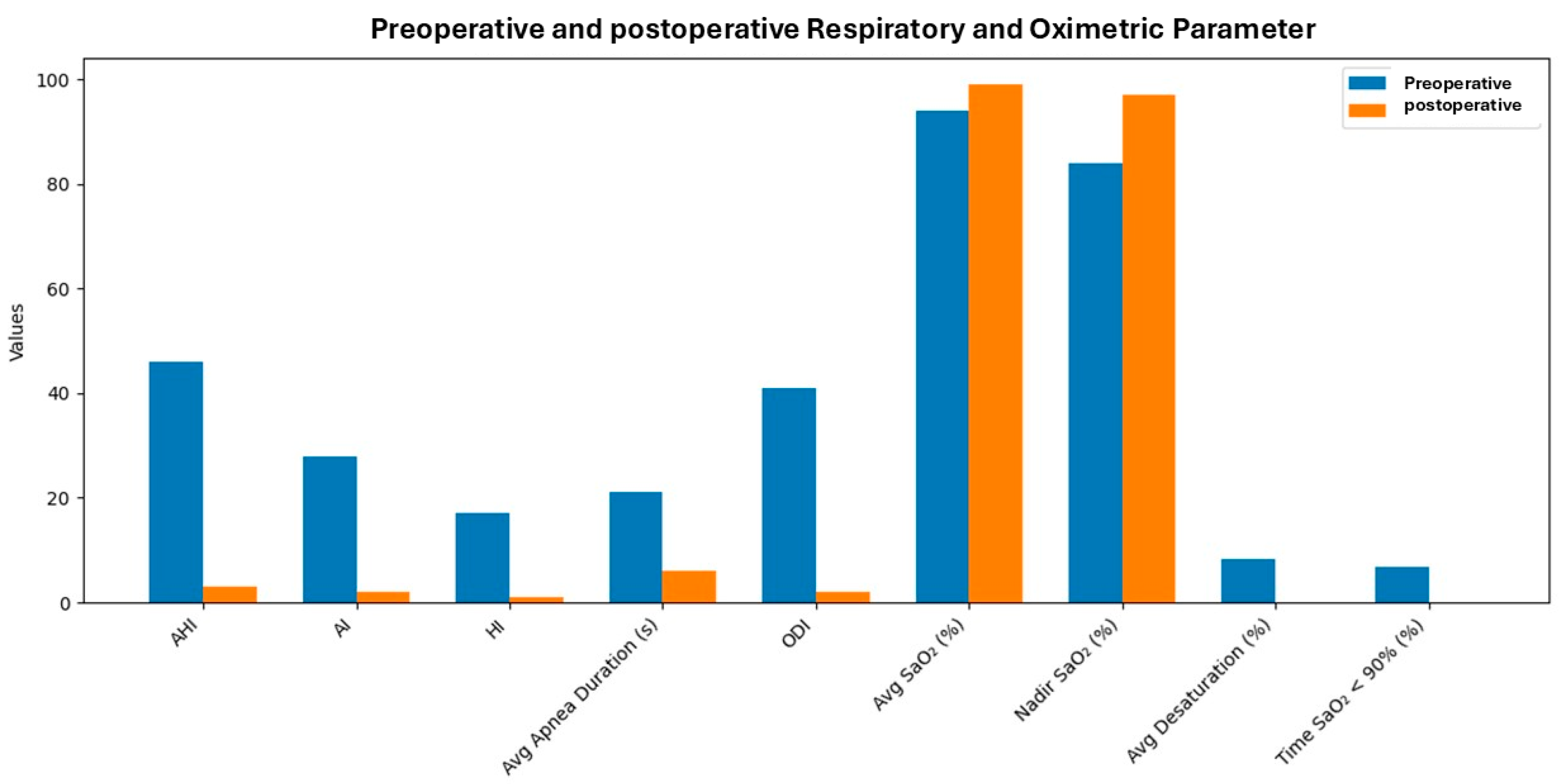 Preoperative and postoperative Respiratory and Oximetric Parameter

Preoperative
postoperative

Values

100
80
60
40
20
0

AHI
AI
HI
Avg Apnea Duration (s)
ODI
Avg $SaO_2$ (%)
Nadir $SaO_2$ (%)
Avg Desaturation (%)
Time $SaO_2$ < 90% (%)